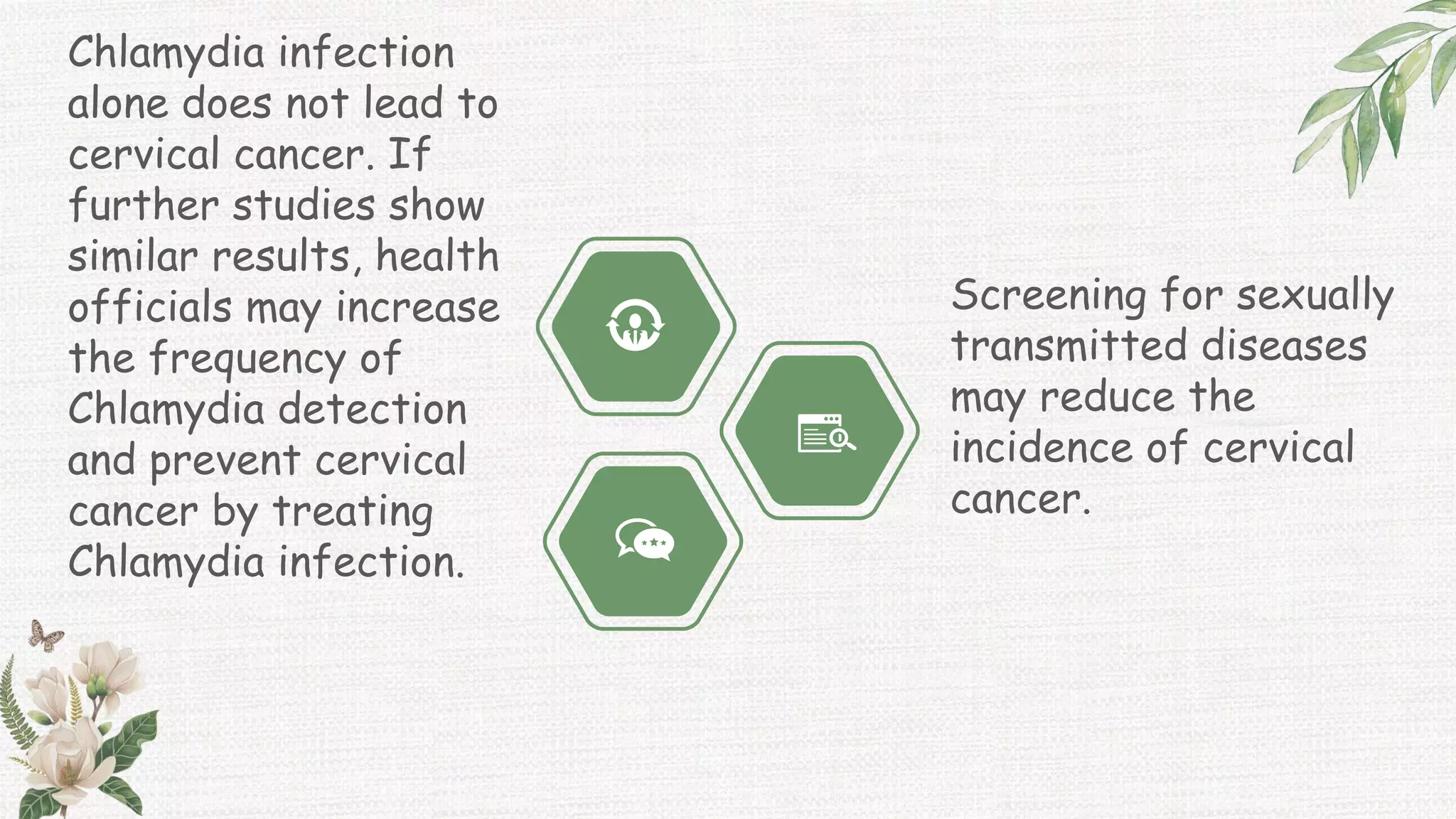 Chlamydia infection alone does not lead to cervical cancer. If further studies show similar results, health officials may increase the frequency of Chlamydia detection and prevent cervical cancer by treating Chlamydia infection.

Screening for sexually transmitted diseases may reduce the incidence of cervical cancer.